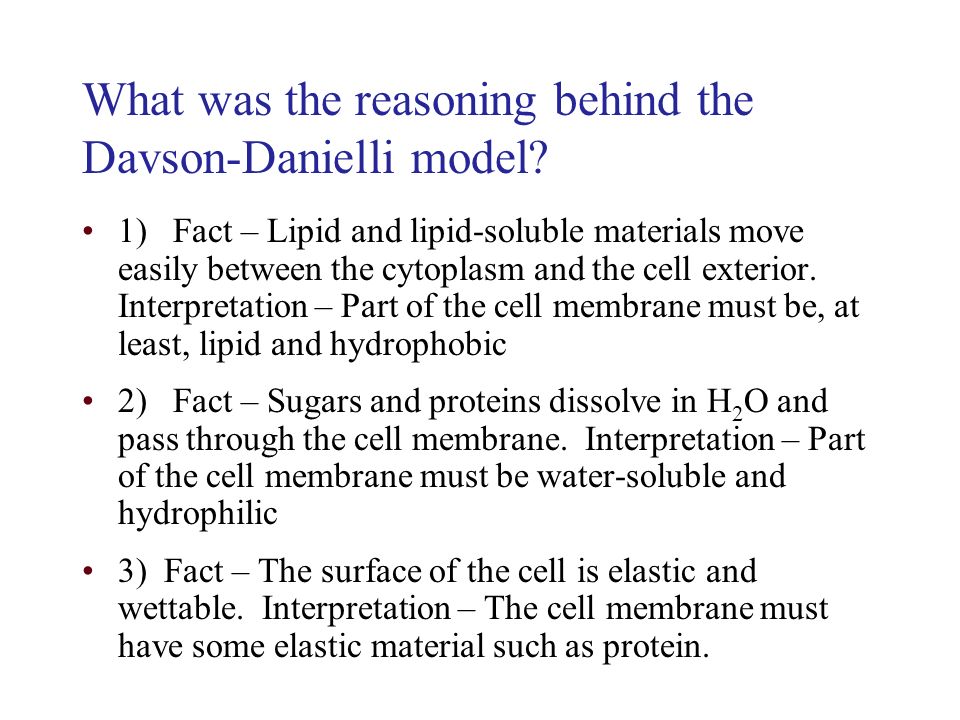 What was the reasoning behind the Davson-Danielli model?

• 1) Fact – Lipid and lipid-soluble materials move easily between the cytoplasm and the cell exterior. Interpretation – Part of the cell membrane must be, at least, lipid and hydrophobic

• 2) Fact – Sugars and proteins dissolve in $H_2O$ and pass through the cell membrane. Interpretation – Part of the cell membrane must be water-soluble and hydrophilic

• 3) Fact – The surface of the cell is elastic and wettable. Interpretation – The cell membrane must have some elastic material such as protein.